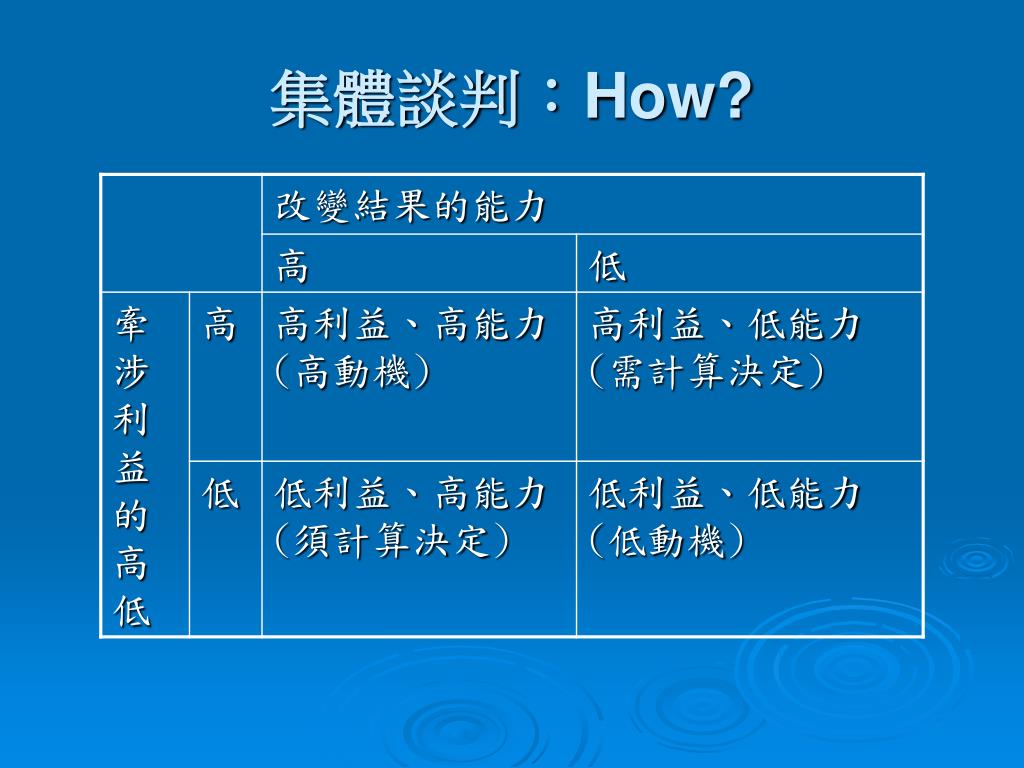 集體談判：How?

| | | 改變結果的能力 | |
|---|---|---|---|
| | | 高 | 低 |
| 牽涉利益的高低 | 高 | 高利益、高能力（高動機） | 高利益、低能力（需計算決定） |
| | 低 | 低利益、高能力（須計算決定） | 低利益、低能力（低動機） |